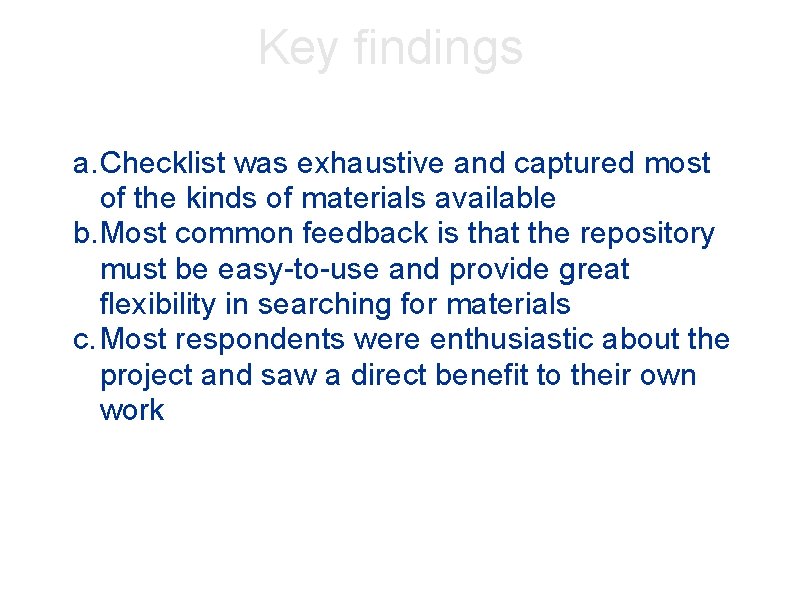 Key findings

a. Checklist was exhaustive and captured most of the kinds of materials available
b. Most common feedback is that the repository must be easy-to-use and provide great flexibility in searching for materials
c. Most respondents were enthusiastic about the project and saw a direct benefit to their own work